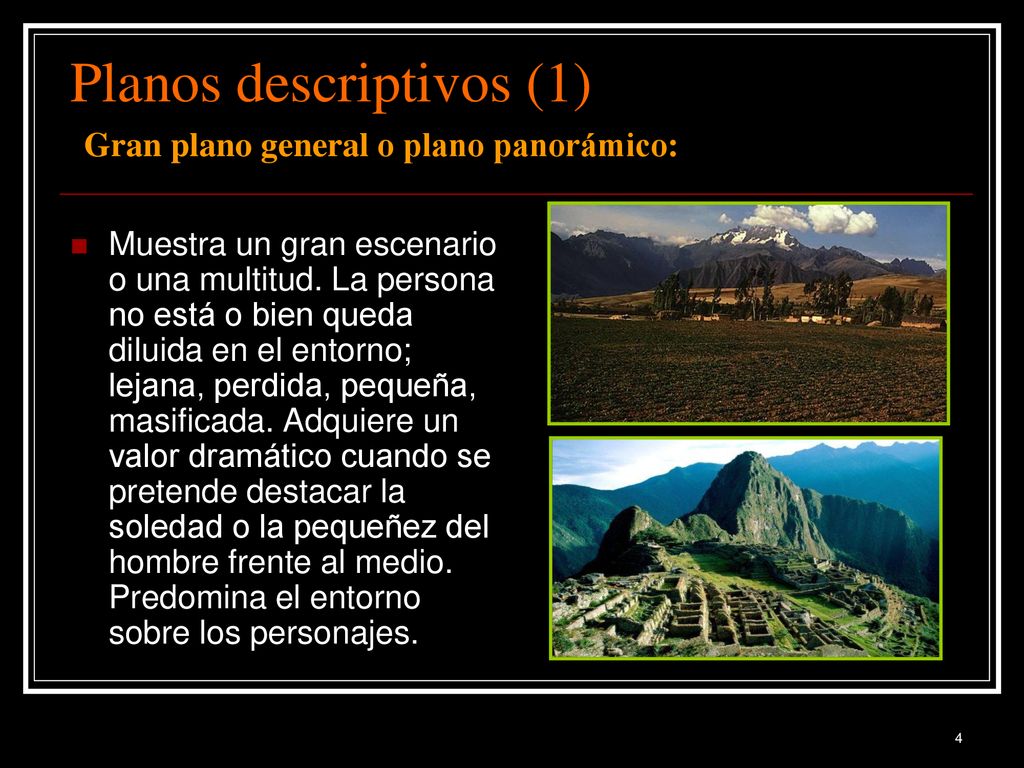 Planos descriptivos (1)

Gran plano general o plano panorámico:

Muestra un gran escenario o una multitud. La persona no está o bien queda diluida en el entorno; lejana, perdida, pequeña, masificada. Adquiere un valor dramático cuando se pretende destacar la soledad o la pequeñez del hombre frente al medio. Predomina el entorno sobre los personajes.

4